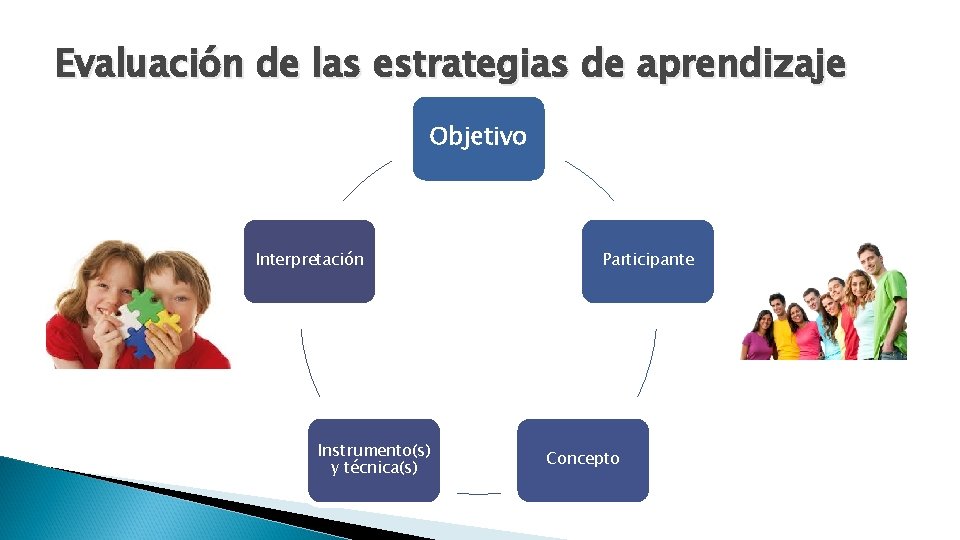 Evaluación de las estrategias de aprendizaje

Objetivo

Participante

Concepto

Instrumento(s) y técnica(s)

Interpretación